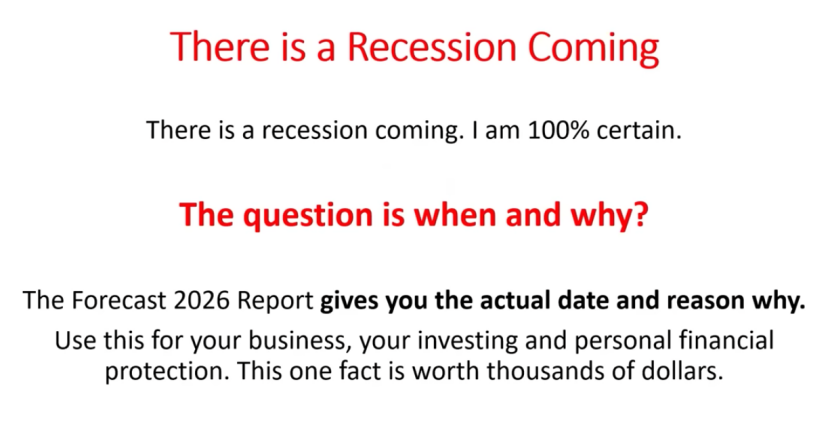 There is a Recession Coming

There is a recession coming. I am 100% certain.

The question is when and why?

The Forecast 2026 Report gives you the actual date and reason why.

Use this for your business, your investing and personal financial protection. This one fact is worth thousands of dollars.